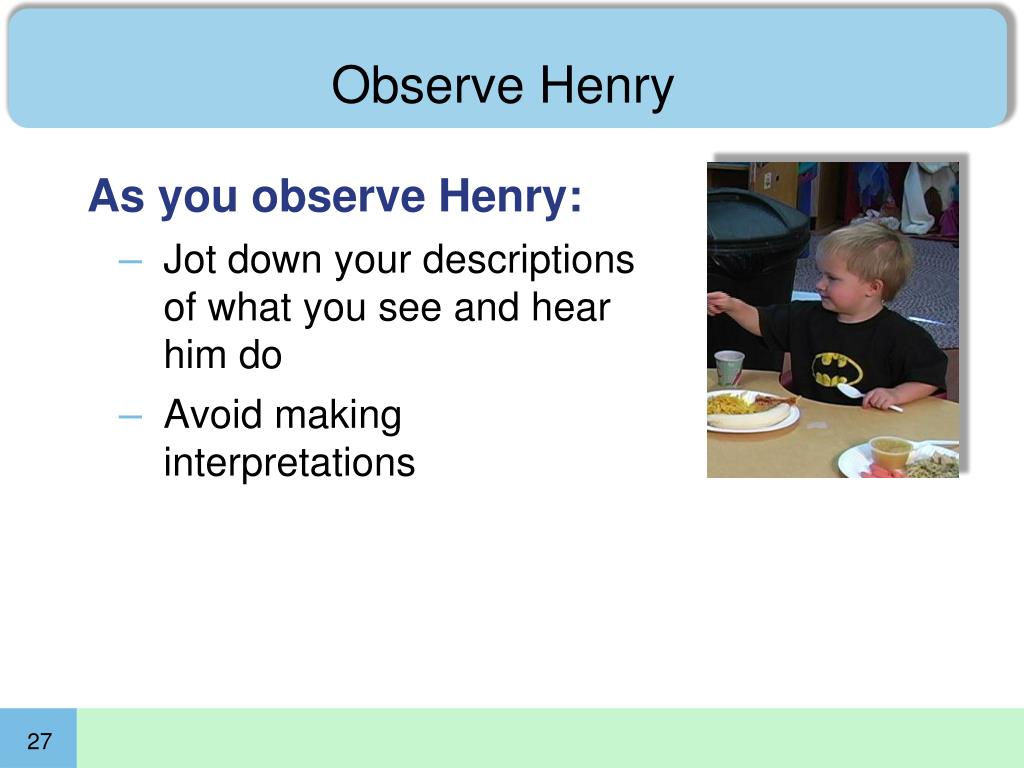 Observe Henry

As you observe Henry:

– Jot down your descriptions of what you see and hear him do
– Avoid making interpretations

27